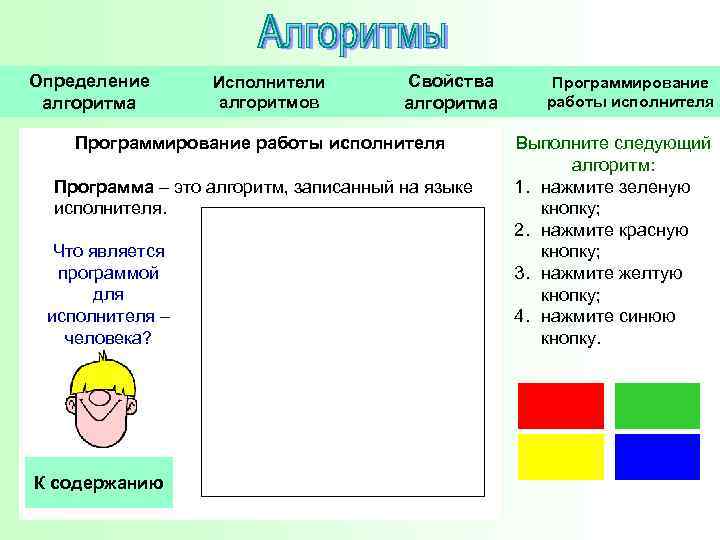 Алгоритмы

Определение алгоритма

Исполнители алгоритмов

Свойства алгоритма

Программирование работы исполнителя

Программирование работы исполнителя

Программа – это алгоритм, записанный на языке исполнителя.

Что является программой для исполнителя – человека?

К содержанию

Выполните следующий алгоритм:
1. нажмите зеленую кнопку;
2. нажмите красную кнопку;
3. нажмите желтую кнопку;
4. нажмите синюю кнопку.